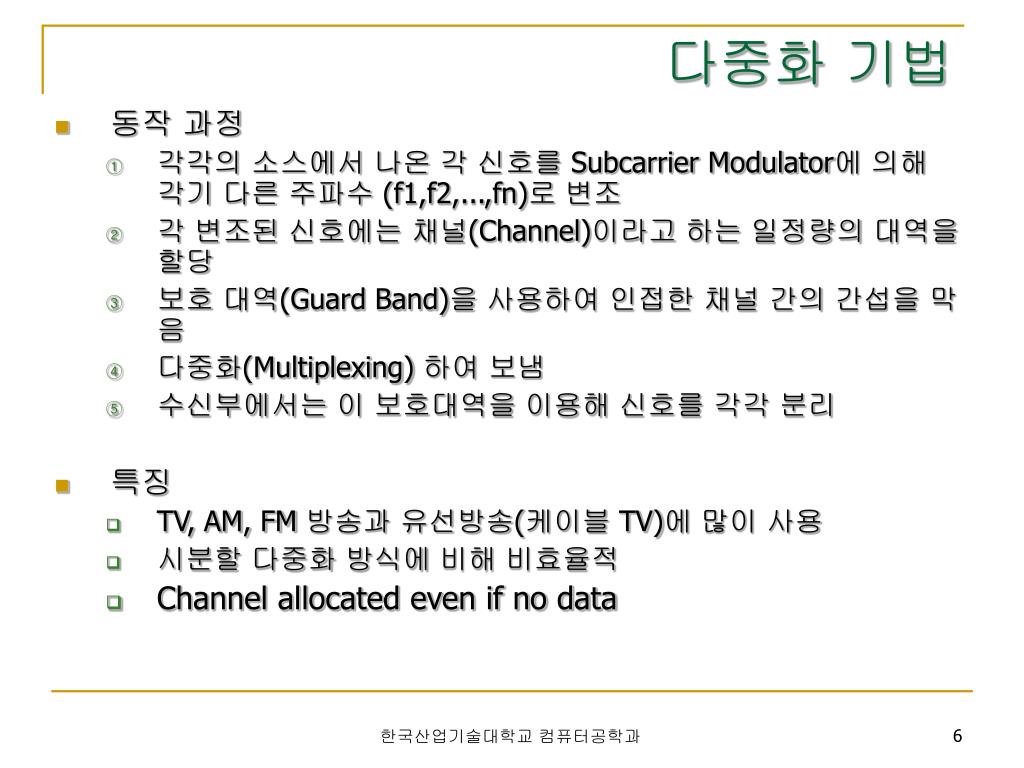 다중화 기법

동작 과정

① 각각의 소스에서 나온 각 신호를 Subcarrier Modulator에 의해 각기 다른 주파수 (f1,f2,...,fn)로 변조

② 각 변조된 신호에는 채널(Channel)이라고 하는 일정량의 대역을 할당

③ 보호 대역(Guard Band)을 사용하여 인접한 채널 간의 간섭을 막음

④ 다중화(Multiplexing) 하여 보냄

⑤ 수신부에서는 이 보호대역을 이용해 신호를 각각 분리

특징

TV, AM, FM 방송과 유선방송(케이블 TV)에 많이 사용

시분할 다중화 방식에 비해 비효율적

Channel allocated even if no data

한국산업기술대학교 컴퓨터공학과

6